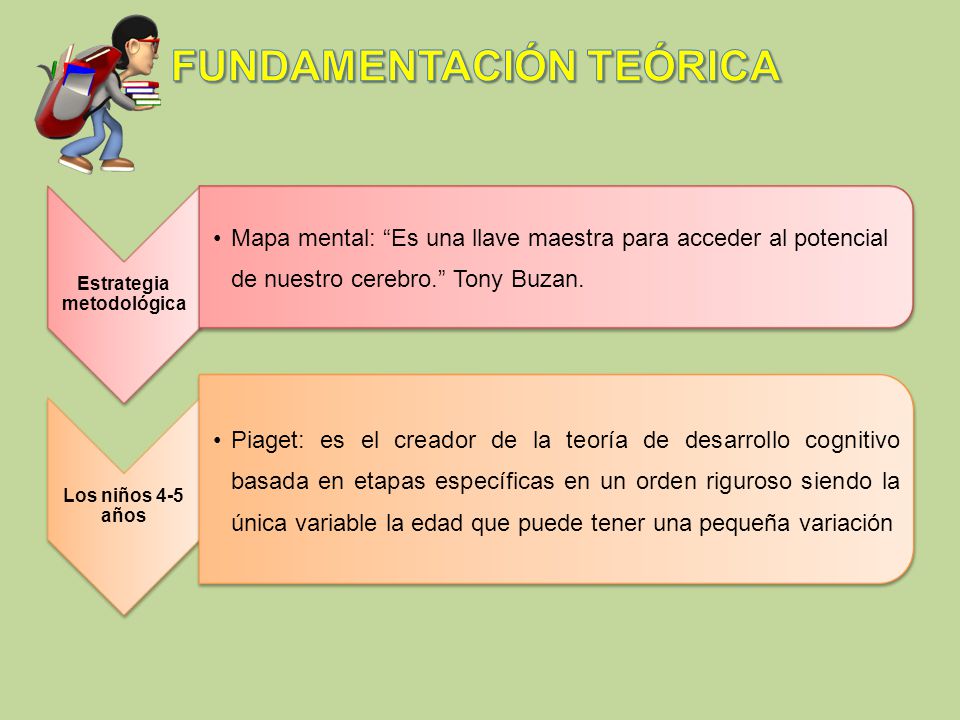 FUNDAMENTACIÓN TEÓRICA

Estrategia metodológica

• Mapa mental: “Es una llave maestra para acceder al potencial de nuestro cerebro.” Tony Buzan.

Los niños 4-5 años

• Piaget: es el creador de la teoría de desarrollo cognitivo basada en etapas específicas en un orden riguroso siendo la única variable la edad que puede tener una pequeña variación